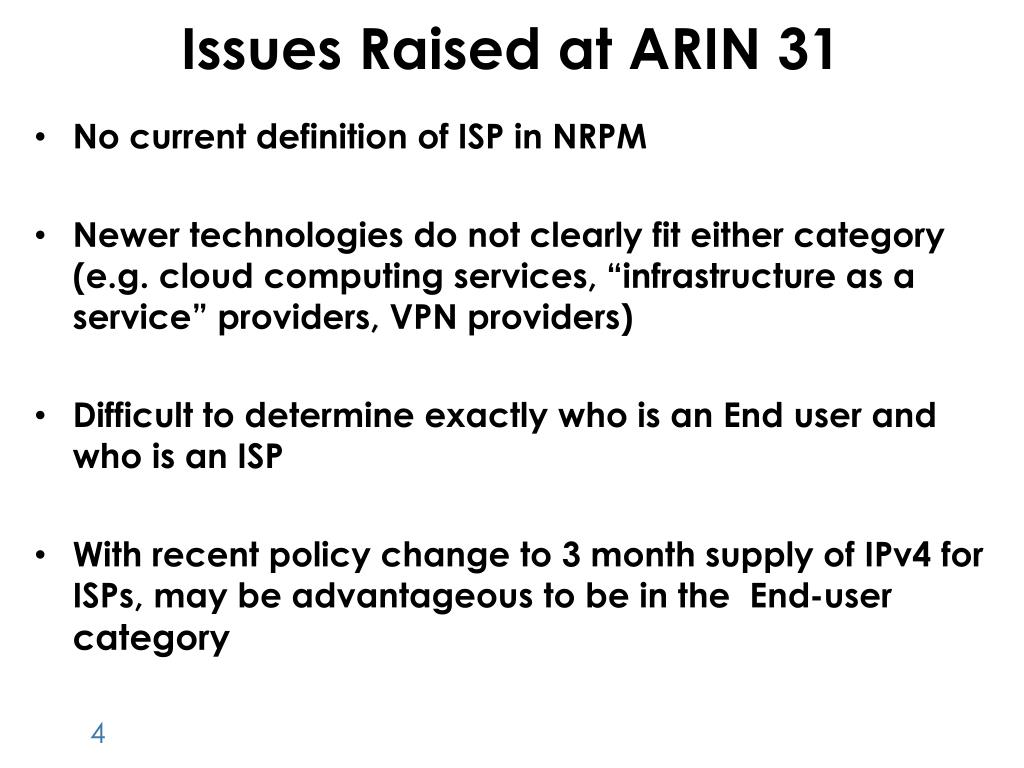 Issues Raised at ARIN 31

• No current definition of ISP in NRPM

• Newer technologies do not clearly fit either category (e.g. cloud computing services, “infrastructure as a service” providers, VPN providers)

• Difficult to determine exactly who is an End user and who is an ISP

• With recent policy change to 3 month supply of IPv4 for ISPs, may be advantageous to be in the End-user category

4